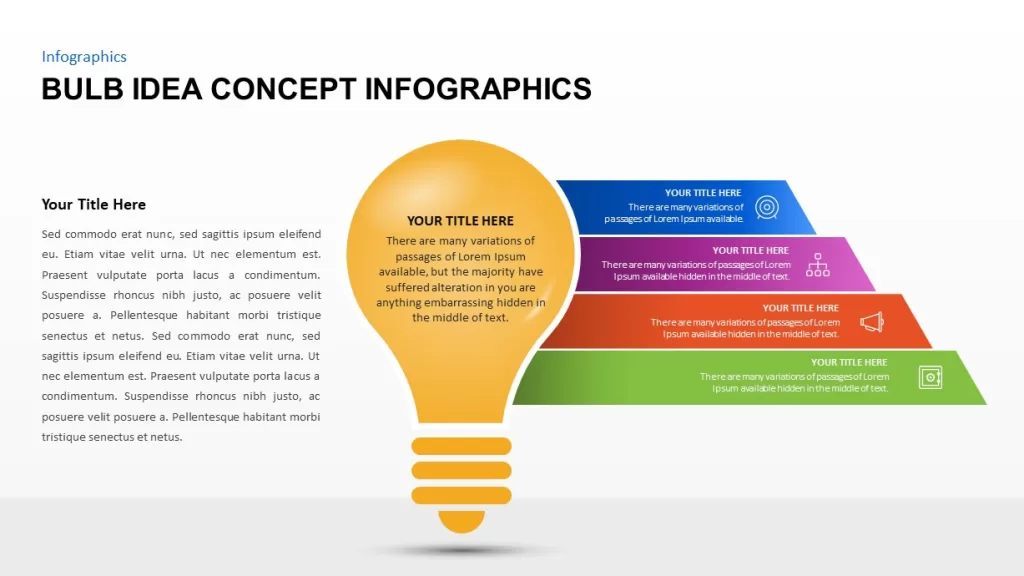 Infographics

BULB IDEA CONCEPT INFOGRAPHICS

Your Title Here

Sed commodo erat nunc, sed sagittis ipsum eleifend eu. Etiam vitae velit urna. Ut nec elementum est. Praesent vulputate porta lacus a condimentum. Suspendisse rhoncus nibh justo, ac posuere velit posuere a. Pellentesque habitant morbi tristique senectus et netus. Sed commodo erat nunc, sed sagittis ipsum eleifend eu. Etiam vitae velit urna. Ut nec elementum est. Praesent vulputate porta lacus a condimentum. Suspendisse rhoncus nibh justo, ac posuere velit posuere a. Pellentesque habitant morbi tristique senectus et netus.

YOUR TITLE HERE

There are many variations of passages of Lorem Ipsum available, but the majority have suffered alteration in you are anything embarrassing hidden in the middle of text.

YOUR TITLE HERE

There are many variations of passages of Lorem Ipsum available.

YOUR TITLE HERE

There are many variations of passages of Lorem Ipsum available hidden in the middle of text.

YOUR TITLE HERE

There are many variations of passages of Lorem Ipsum available hidden in the middle of text.

YOUR TITLE HERE

There are many variations of passages of Lorem Ipsum available hidden in the middle of text.